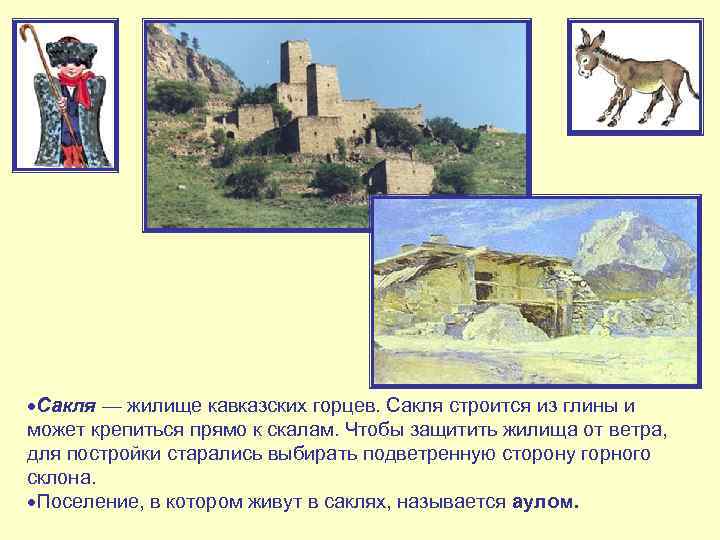 •Сакля — жилище кавказских горцев. Сакля строится из глины и может крепиться прямо к скалам. Чтобы защитить жилища от ветра, для постройки старались выбирать подветренную сторону горного склона.

•Поселение, в котором живут в саклях, называется аулом.